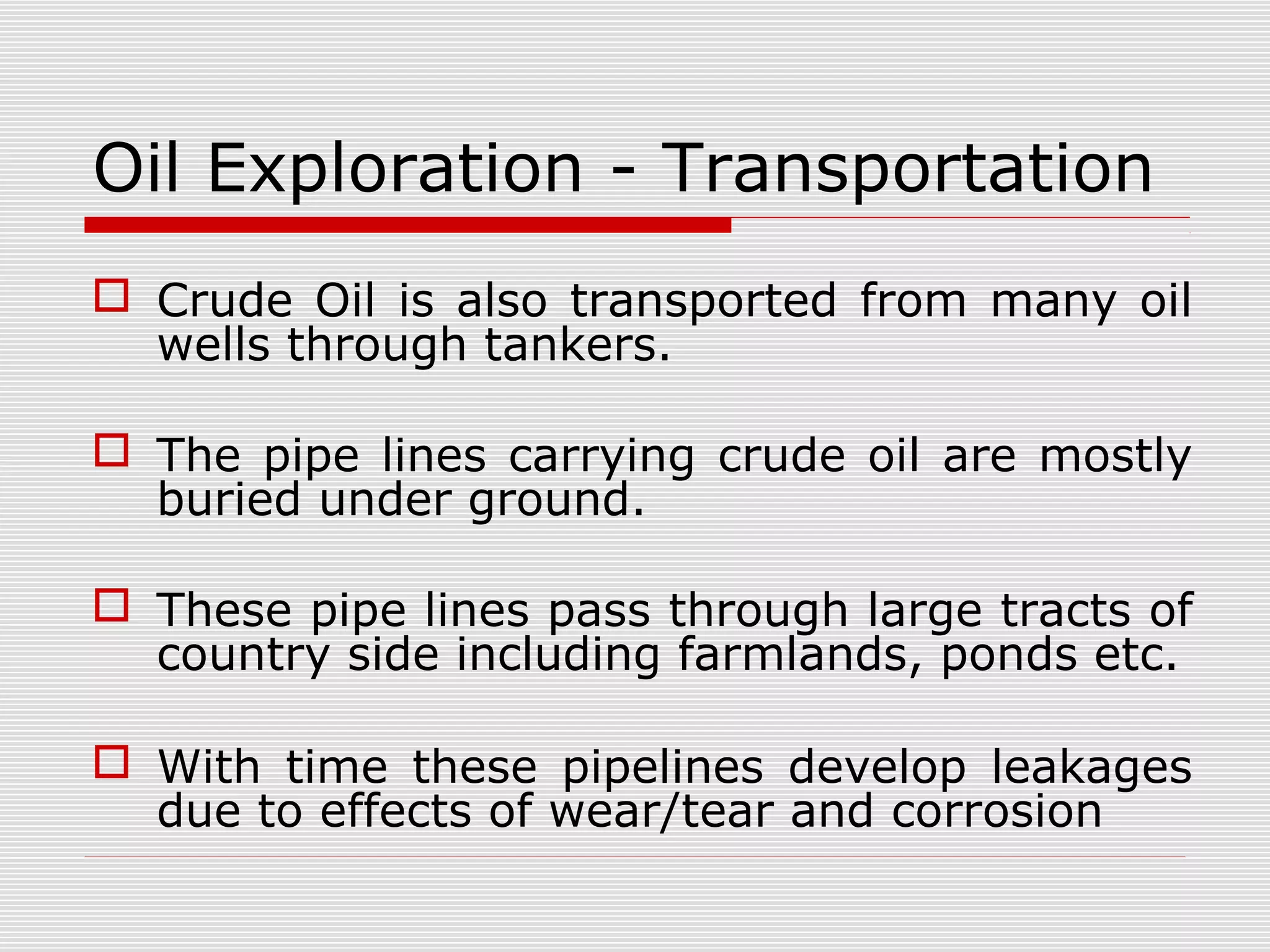 Oil Exploration - Transportation

Crude Oil is also transported from many oil wells through tankers.

The pipe lines carrying crude oil are mostly buried under ground.

These pipe lines pass through large tracts of country side including farmlands, ponds etc.

With time these pipelines develop leakages due to effects of wear/tear and corrosion